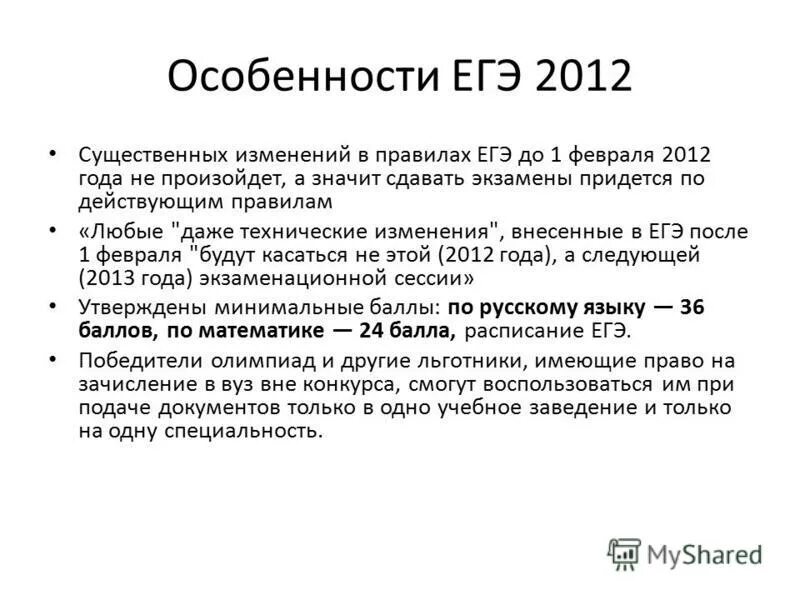 Особенности ЕГЭ 2012

• Существенных изменений в правилах ЕГЭ до 1 февраля 2012 года не произойдет, а значит сдавать экзамены придется по действующим правилам

• «Любые "даже технические изменения", внесенные в ЕГЭ после 1 февраля "будут касаться не этой (2012 года), а следующей (2013 года) экзаменационной сессии»

• Утверждены минимальные баллы: по русскому языку — 36 баллов, по математике — 24 балла, расписание ЕГЭ.

• Победители олимпиад и другие льготники, имеющие право на зачисление в вуз вне конкурса, смогут воспользоваться им при подаче документов только в одно учебное заведение и только на одну специальность.

MyShared